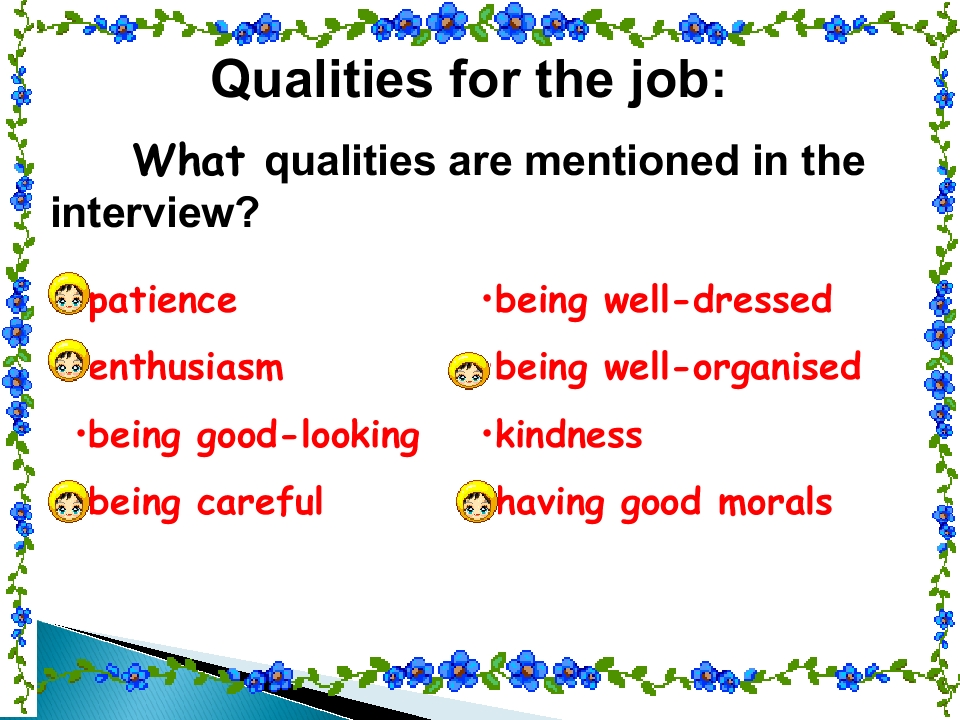 Qualities for the job:

What qualities are mentioned in the interview?

patience

enthusiasm

•being good-looking

being careful

•being well-dressed

being well-organised

•kindness

having good morals